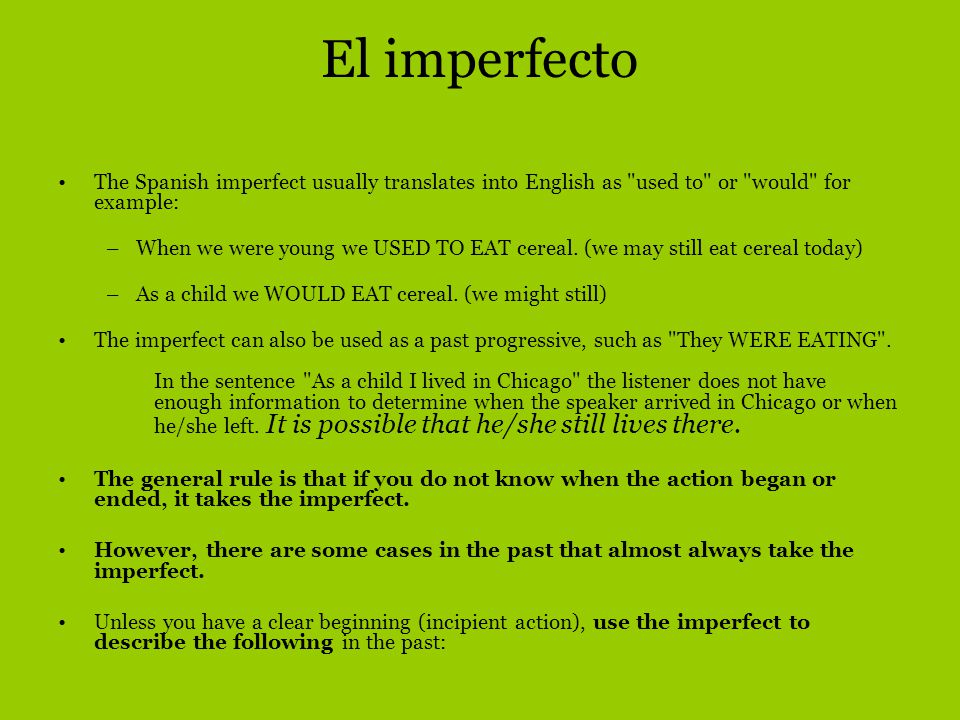 El imperfecto

• The Spanish imperfect usually translates into English as "used to" or "would" for example:

– When we were young we USED TO EAT cereal. (we may still eat cereal today)

– As a child we WOULD EAT cereal. (we might still)

• The imperfect can also be used as a past progressive, such as "They WERE EATING".

In the sentence "As a child I lived in Chicago" the listener does not have enough information to determine when the speaker arrived in Chicago or when he/she left. It is possible that he/she still lives there.

• The general rule is that if you do not know when the action began or ended, it takes the imperfect.

• However, there are some cases in the past that almost always take the imperfect.

• Unless you have a clear beginning (incipient action), use the imperfect to describe the following in the past: